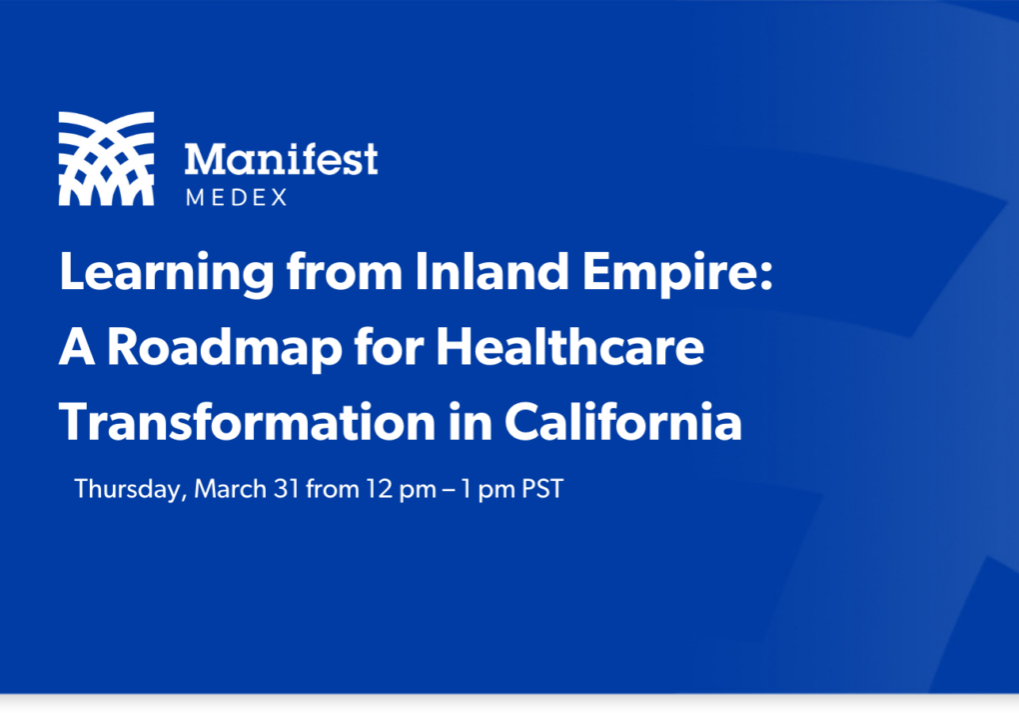 Manifest
MEDEX

Learning from Inland Empire: A Roadmap for Healthcare Transformation in California

Thursday, March 31 from 12 pm – 1 pm PST